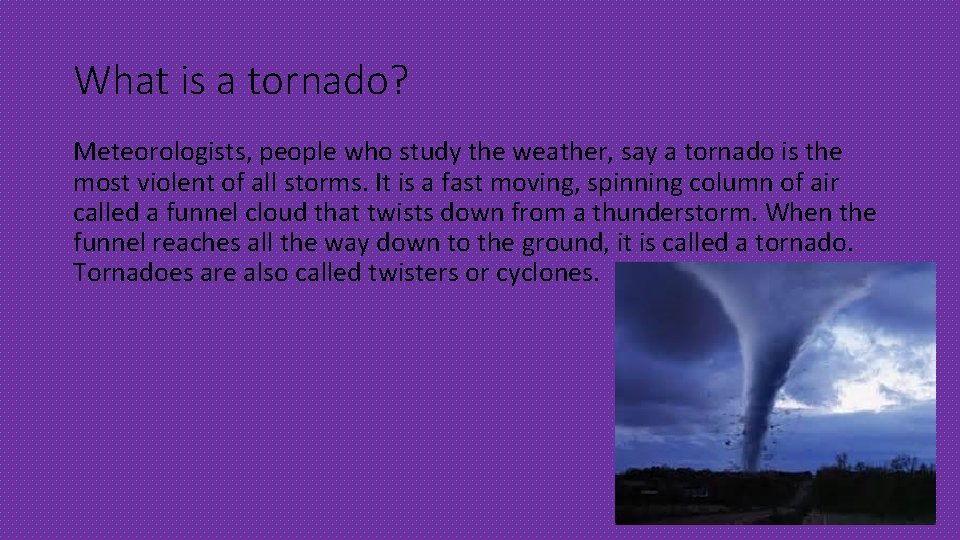 What is a tornado?

Meteorologists, people who study the weather, say a tornado is the most violent of all storms. It is a fast moving, spinning column of air called a funnel cloud that twists down from a thunderstorm. When the funnel reaches all the way down to the ground, it is called a tornado. Tornadoes are also called twisters or cyclones.